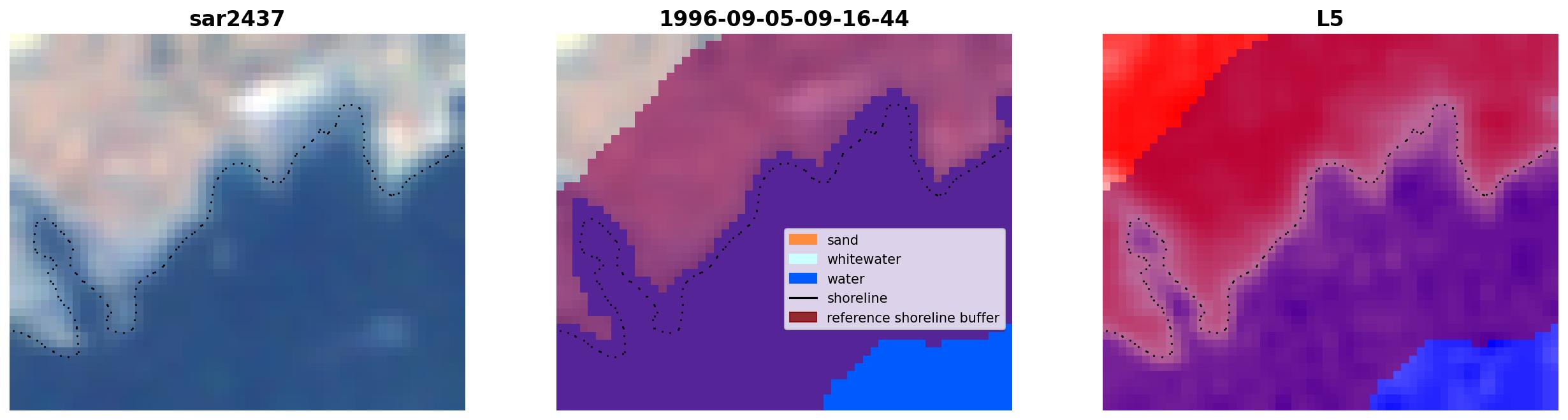 sar2437

1996-09-05-09-16-44

sand
whitewater
water
shoreline
reference shoreline buffer

L5